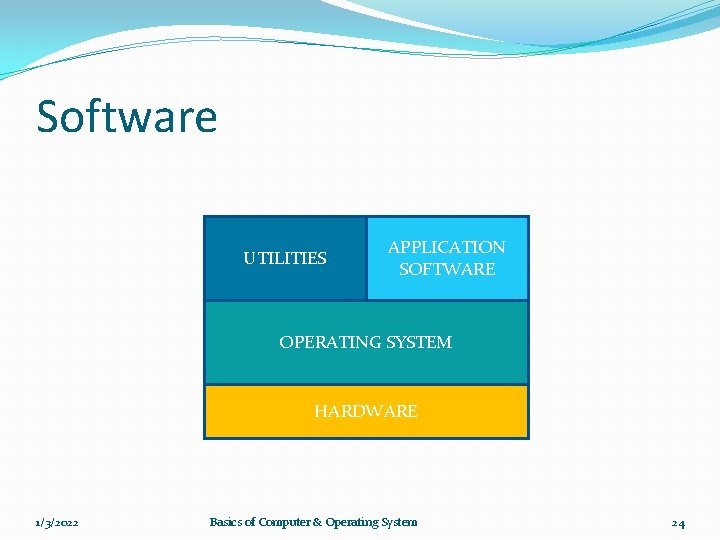 Software

UTILITIES

APPLICATION SOFTWARE

OPERATING SYSTEM

HARDWARE

1/3/2022

Basics of Computer & Operating System

24